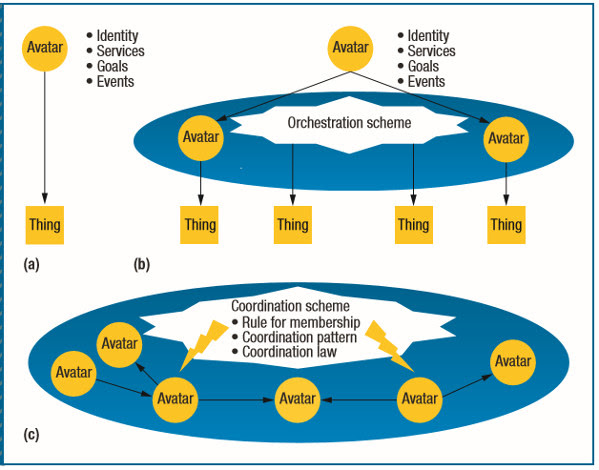 Avatar

• Identity
• Services
• Goals
• Events

Thing

(a)

Avatar

• Identity
• Services
• Goals
• Events

Orchestration scheme

Avatar

Avatar

Thing

Thing

Thing

Thing

(b)

Coordination scheme
• Rule for membership
• Coordination pattern
• Coordination law

Avatar

Avatar

Avatar

Avatar

Avatar

Avatar

(c)